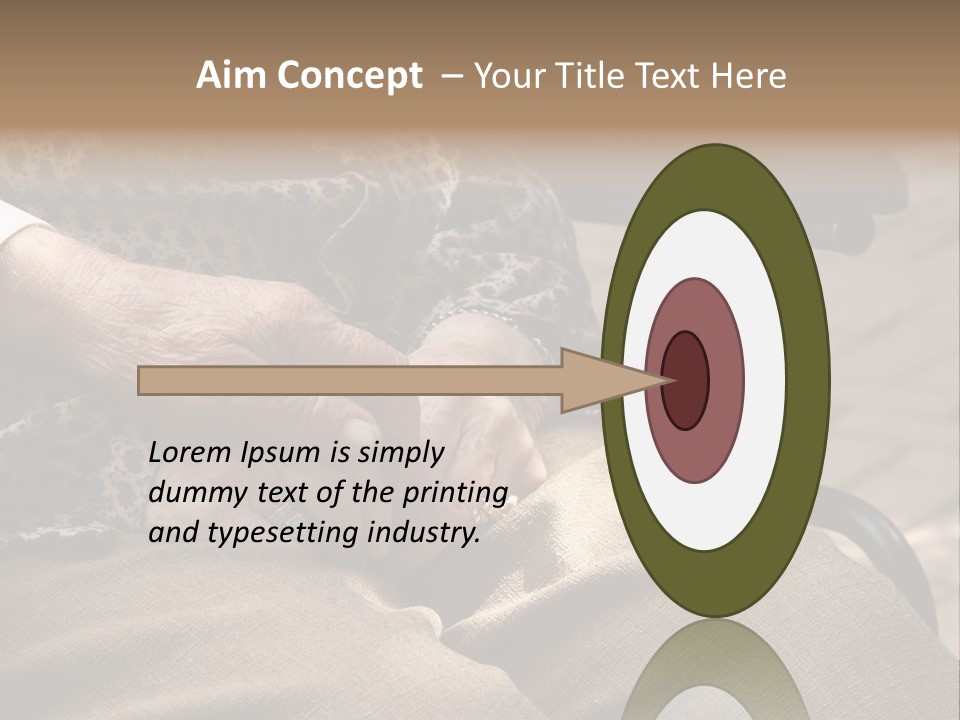 Aim Concept – Your Title Text Here

Lorem Ipsum is simply dummy text of the printing and typesetting industry.